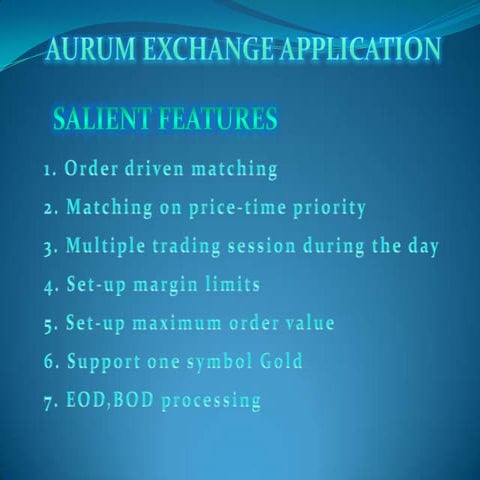 AURUM EXCHANGE APPLICATION

SALIENT FEATURES

1. Order driven matching
2. Matching on price-time priority
3. Multiple trading session during the day
4. Set-up margin limits
5. Set-up maximum order value
6. Support one symbol Gold
7. EOD,BOD processing